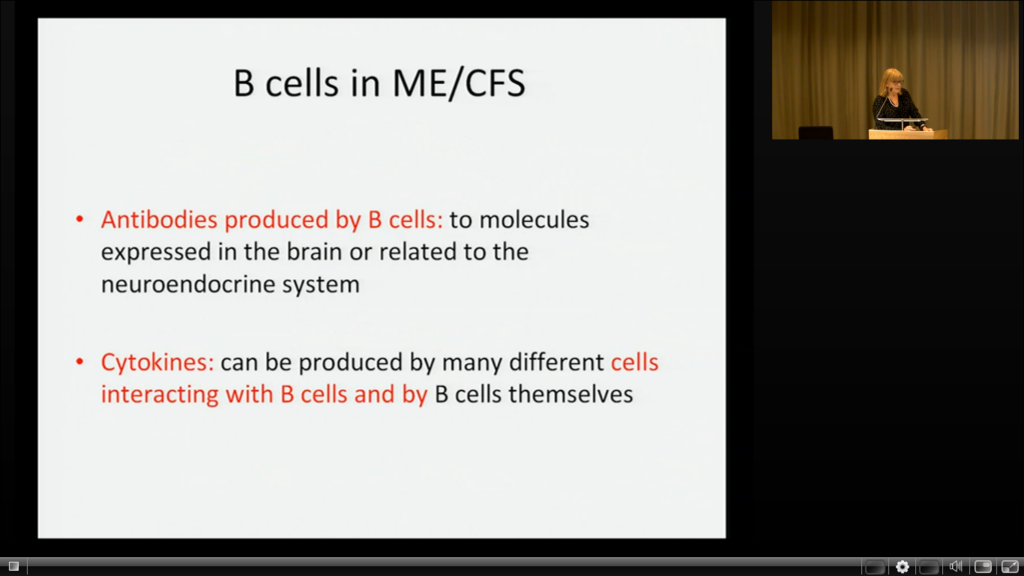 B cells in ME/CFS

• Antibodies produced by B cells: to molecules expressed in the brain or related to the neuroendocrine system

• Cytokines: can be produced by many different cells interacting with B cells and by B cells themselves